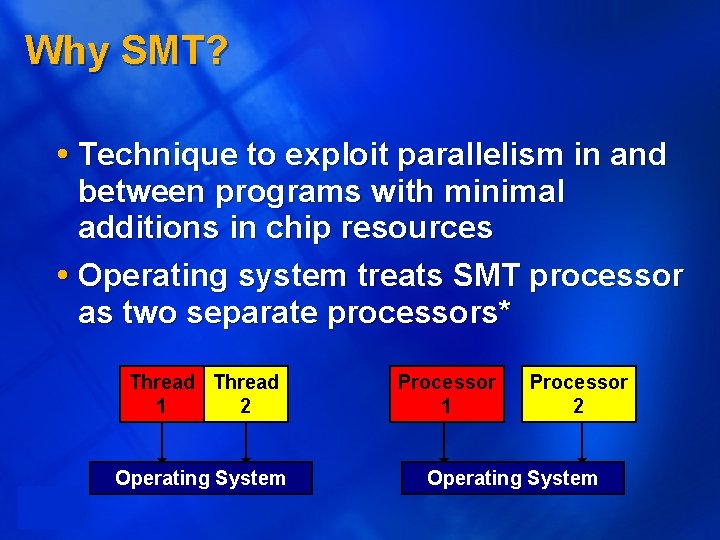 Why SMT?

• Technique to exploit parallelism in and between programs with minimal additions in chip resources

• Operating system treats SMT processor as two separate processors*

Thread 1
Thread 2
Operating System

Processor 1
Processor 2
Operating System